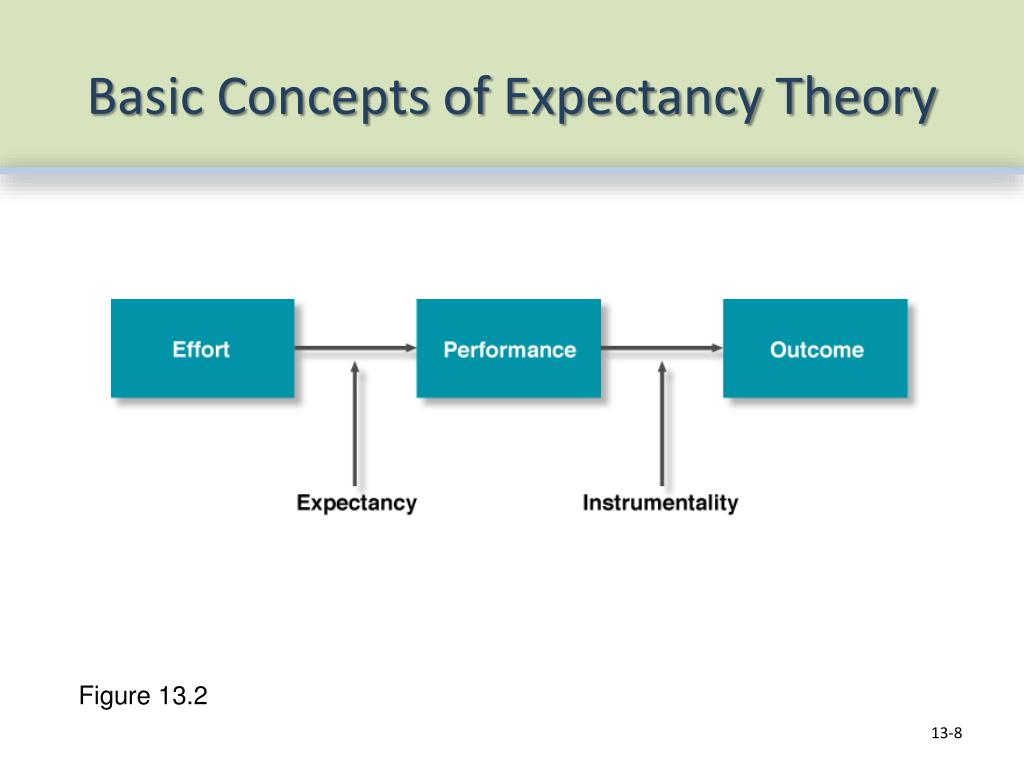 Basic Concepts of Expectancy Theory

Effort

Performance

Outcome

Expectancy

Instrumentality

Figure 13.2

13-8